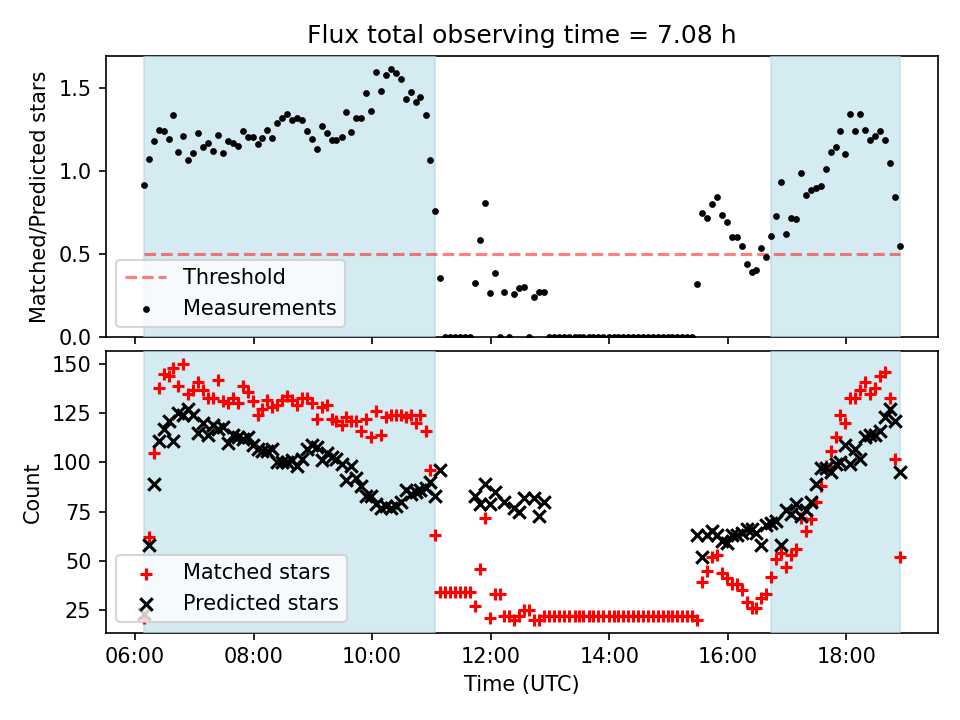 Flux total observing time = 7.08 h

Matched/Predicted stars

1.5
1.0
0.5
0.0

Threshold
Measurements

Count

150
125
100
75
50
25

Matched stars
Predicted stars

06:00 08:00 10:00 12:00 14:00 16:00 18:00

Time (UTC)